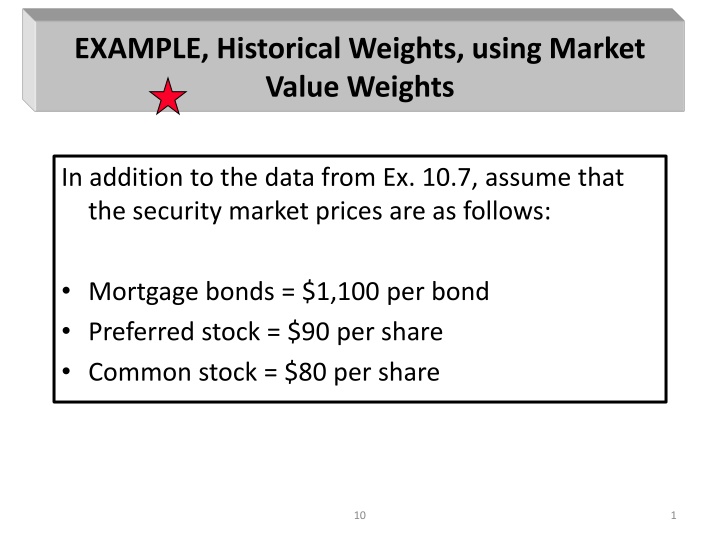 EXAMPLE, Historical Weights, using Market Value Weights

In addition to the data from Ex. 10.7, assume that the security market prices are as follows:

• Mortgage bonds = \$1,100 per bond
• Preferred stock = \$90 per share
• Common stock = \$80 per share

10

1